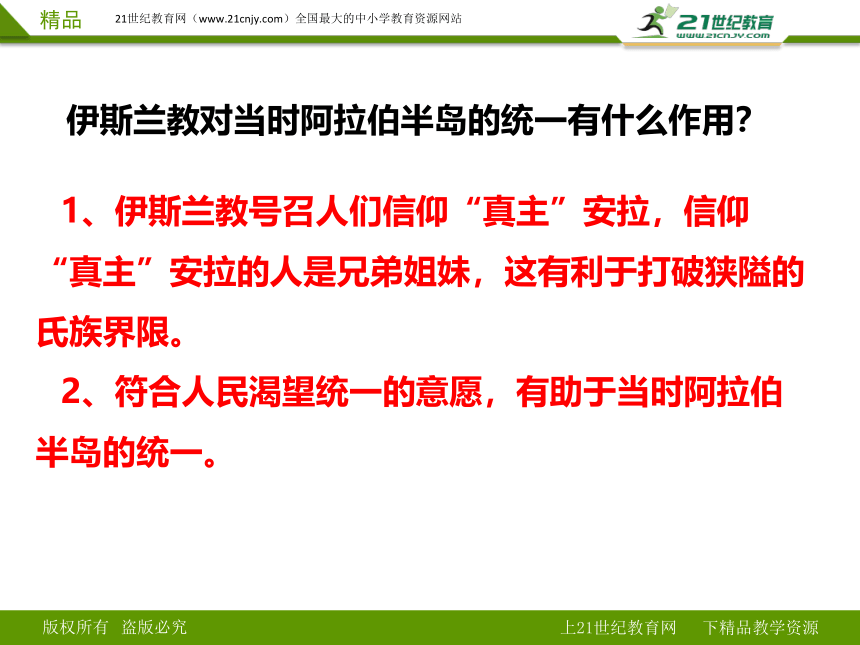 精品　21世纪教育网（www.21cnjy.com）全国最大的中小学教育资源网站

21世纪教育
www.21cnjy.com

伊斯兰教对当时阿拉伯半岛的统一有什么作用?

1、伊斯兰教号召人们信仰“真主”安拉，信仰“真主”安拉的人是兄弟姐妹，这有利于打破狭隘的氏族界限。

2、符合人民渴望统一的意愿，有助于当时阿拉伯半岛的统一。

版权所有　盗版必究　　　上21世纪教育网　　下精品教学资源